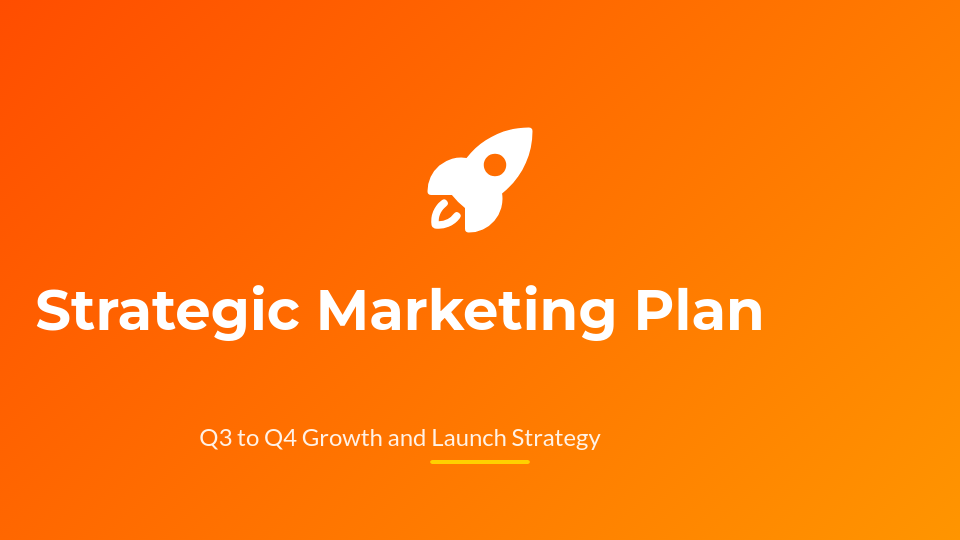 Strategic Marketing Plan

Q3 to Q4 Growth and Launch Strategy